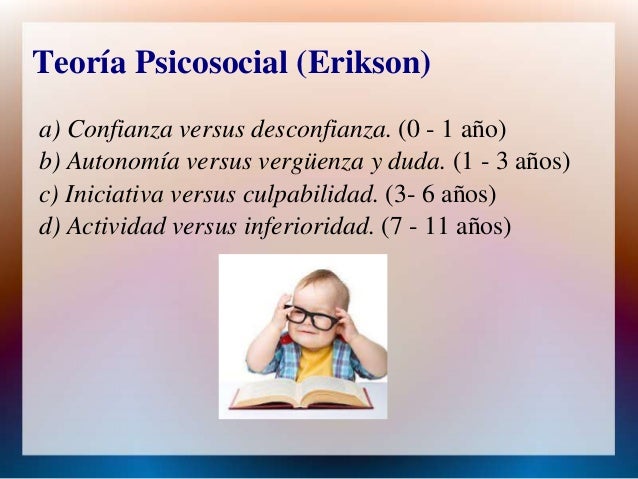 Teoría Psicosocial (Erikson)

a) Confianza versus desconfianza. (0 - 1 año)
b) Autonomía versus vergüenza y duda. (1 - 3 años)
c) Iniciativa versus culpabilidad. (3- 6 años)
d) Actividad versus inferioridad. (7 - 11 años)